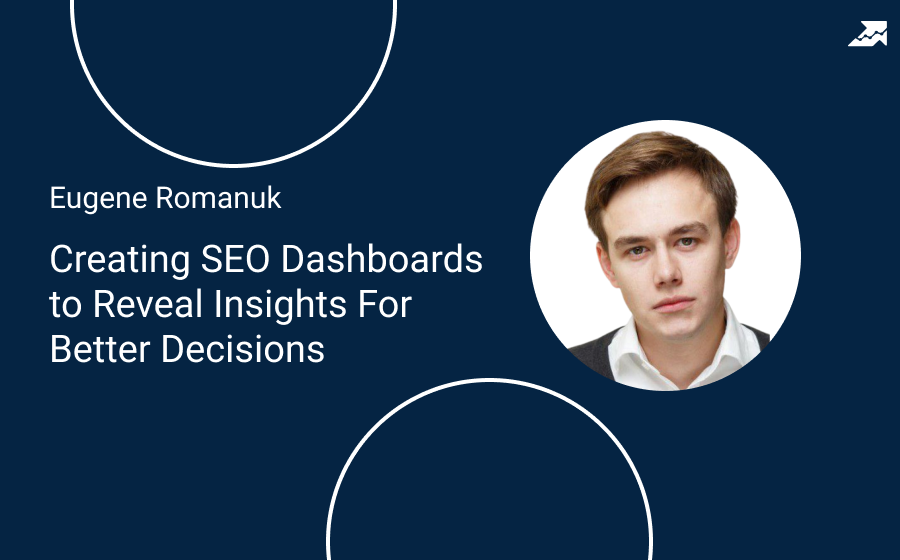 Eugene Romanuk

Creating SEO Dashboards to Reveal Insights For Better Decisions